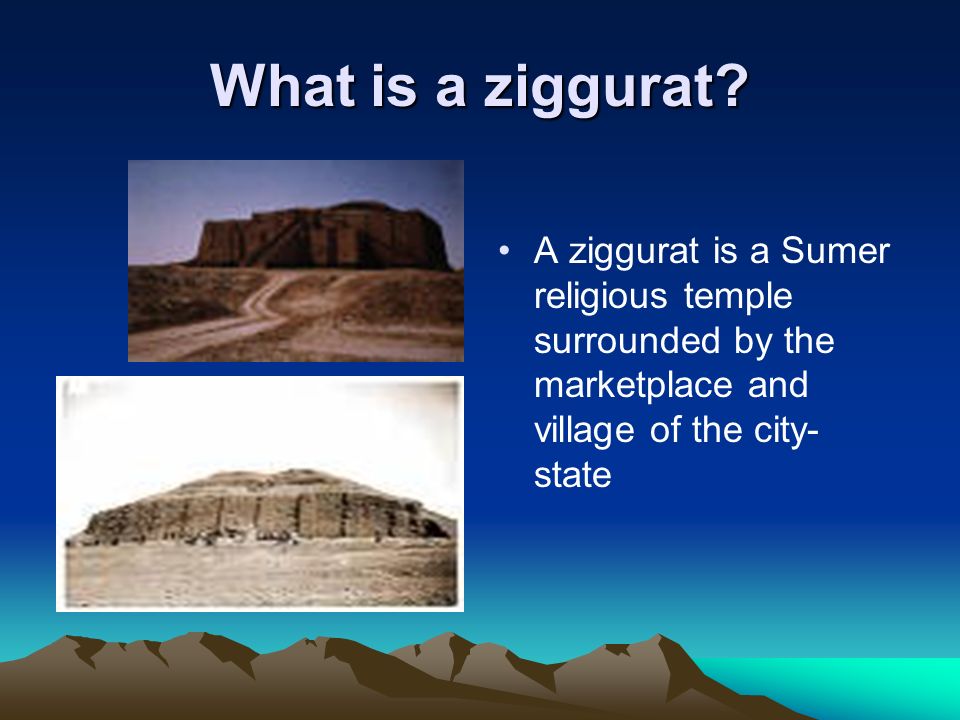 What is a ziggurat?

• A ziggurat is a Sumer religious temple surrounded by the marketplace and village of the city-state